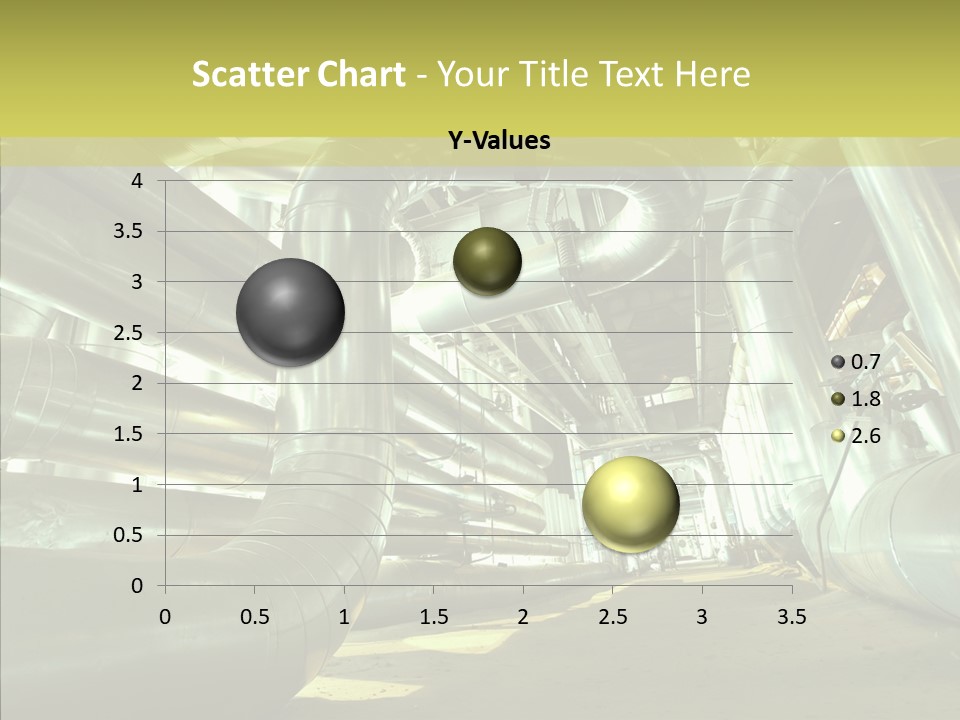 Scatter Chart - Your Title Text Here

Y-Values

4
3.5
3
2.5
2
1.5
1
0.5
0

0 0.5 1 1.5 2 2.5 3 3.5

0.7
1.8
2.6